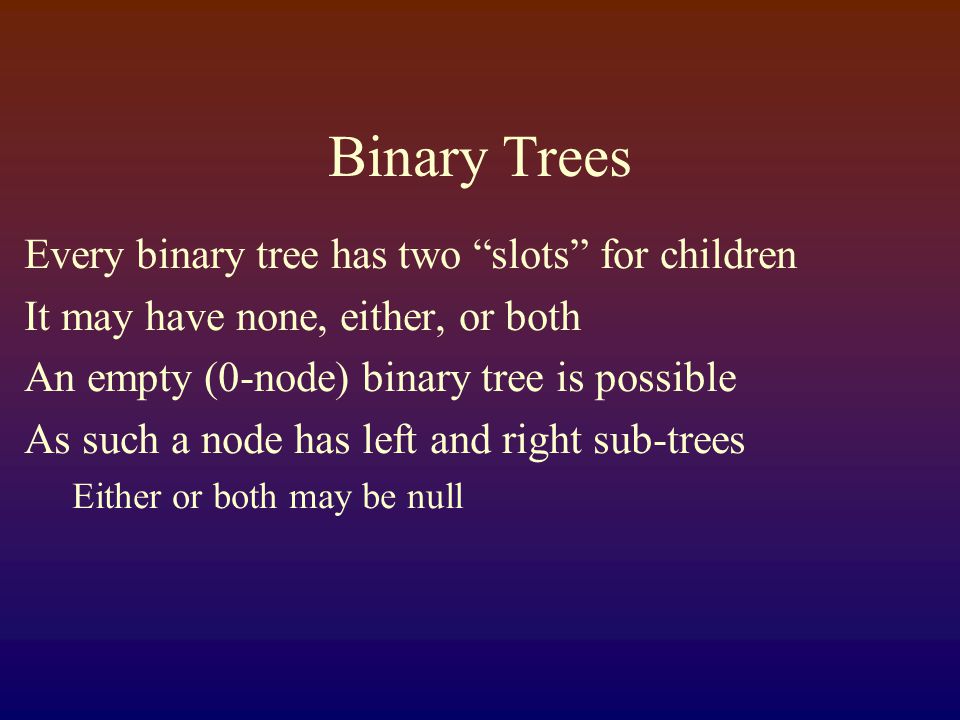 Binary Trees

Every binary tree has two “slots” for children

It may have none, either, or both

An empty (0-node) binary tree is possible

As such a node has left and right sub-trees

Either or both may be null